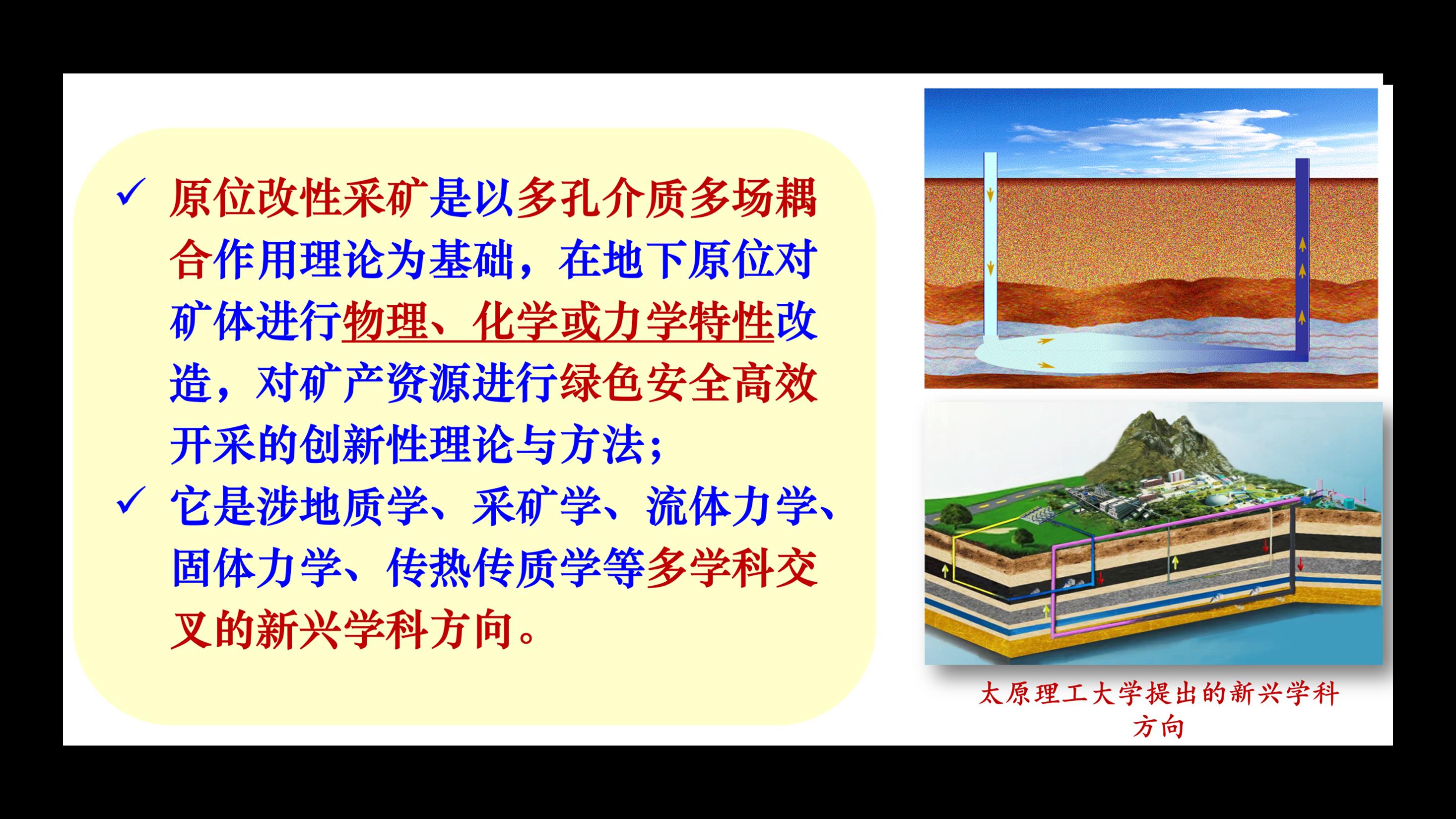 ✓ 原位改性采矿是以多孔介质多场耦合作用理论为基础，在地下原位对矿体进行物理、化学或力学特性改造，对矿产资源进行绿色安全高效开采的创新性理论与方法；

✓ 它是涉地质学、采矿学、流体力学、固体力学、传热传质学等多学科交叉的新兴学科方向。

太原理工大学提出的新兴学科方向